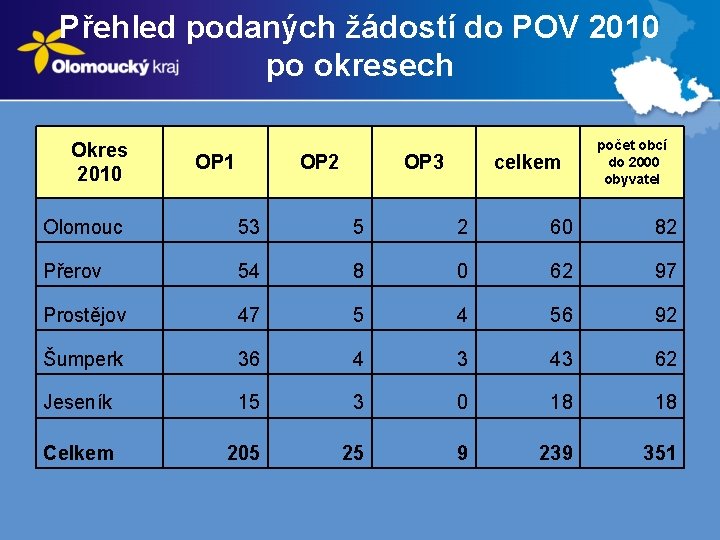 Olomoucký kraj

Přehled podaných žádostí do POV 2010 po okresech

| Okres 2010 | OP1 | OP2 | OP3 | celkem | počet obcí do 2000 obyvatel |
|---|---|---|---|---|---|
| Olomouc | 53 | 5 | 2 | 60 | 82 |
| Přerov | 54 | 8 | 0 | 62 | 97 |
| Prostějov | 47 | 5 | 4 | 56 | 92 |
| Šumperk | 36 | 4 | 3 | 43 | 62 |
| Jeseník | 15 | 3 | 0 | 18 | 18 |
| **Celkem** | **205** | **25** | **9** | **239** | **351** |